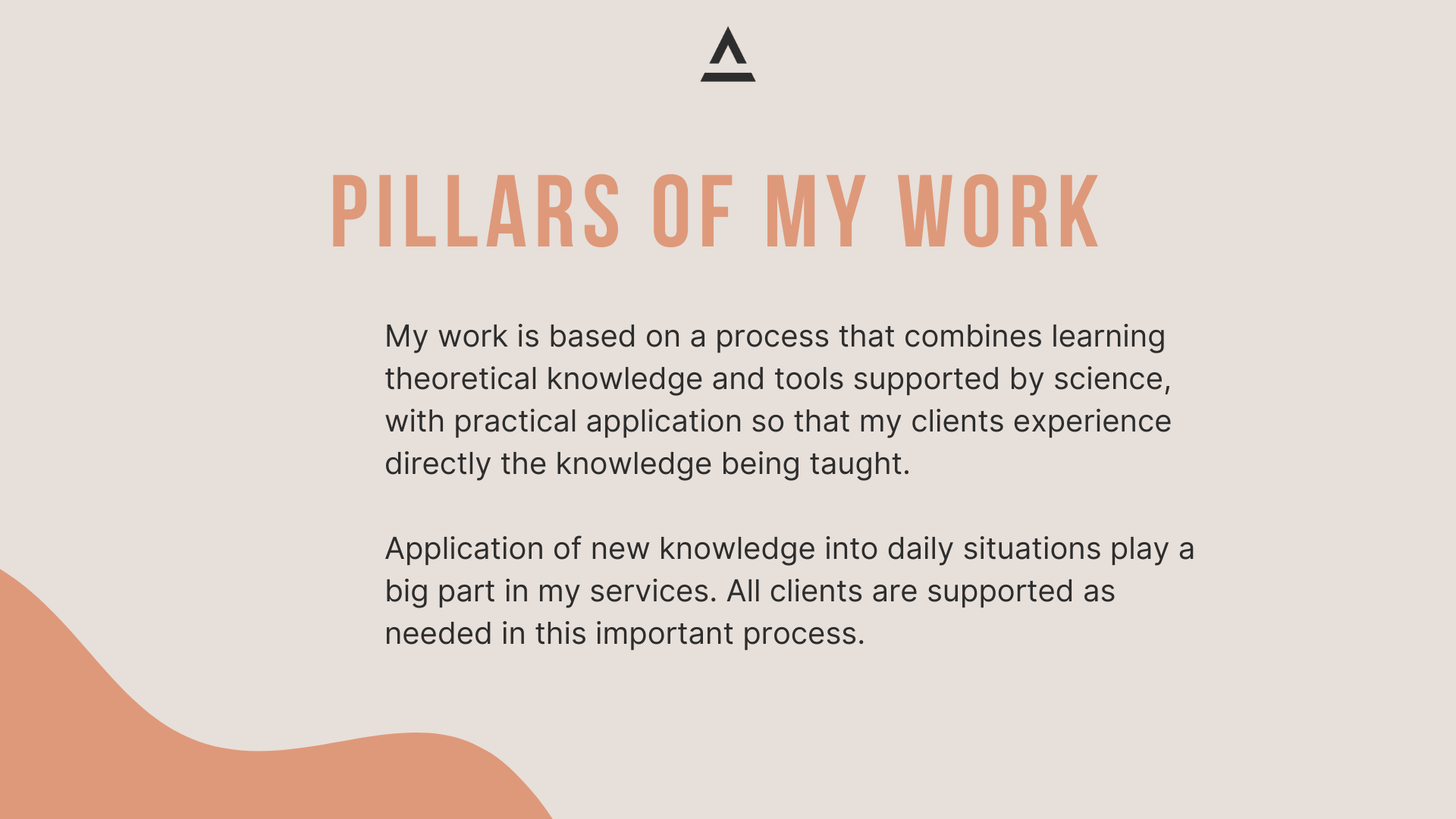 PILLARS OF MY WORK

My work is based on a process that combines learning theoretical knowledge and tools supported by science, with practical application so that my clients experience directly the knowledge being taught.

Application of new knowledge into daily situations play a big part in my services. All clients are supported as needed in this important process.